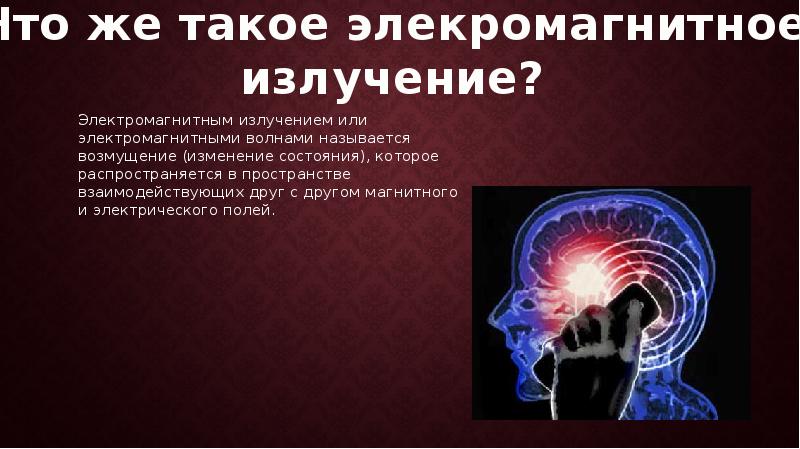 Что же такое элекромагнитное излучение?

Электромагнитным излучением или электромагнитными волнами называется возмущение (изменение состояния), которое распространяется в пространстве взаимодействующих друг с другом магнитного и электрического полей.